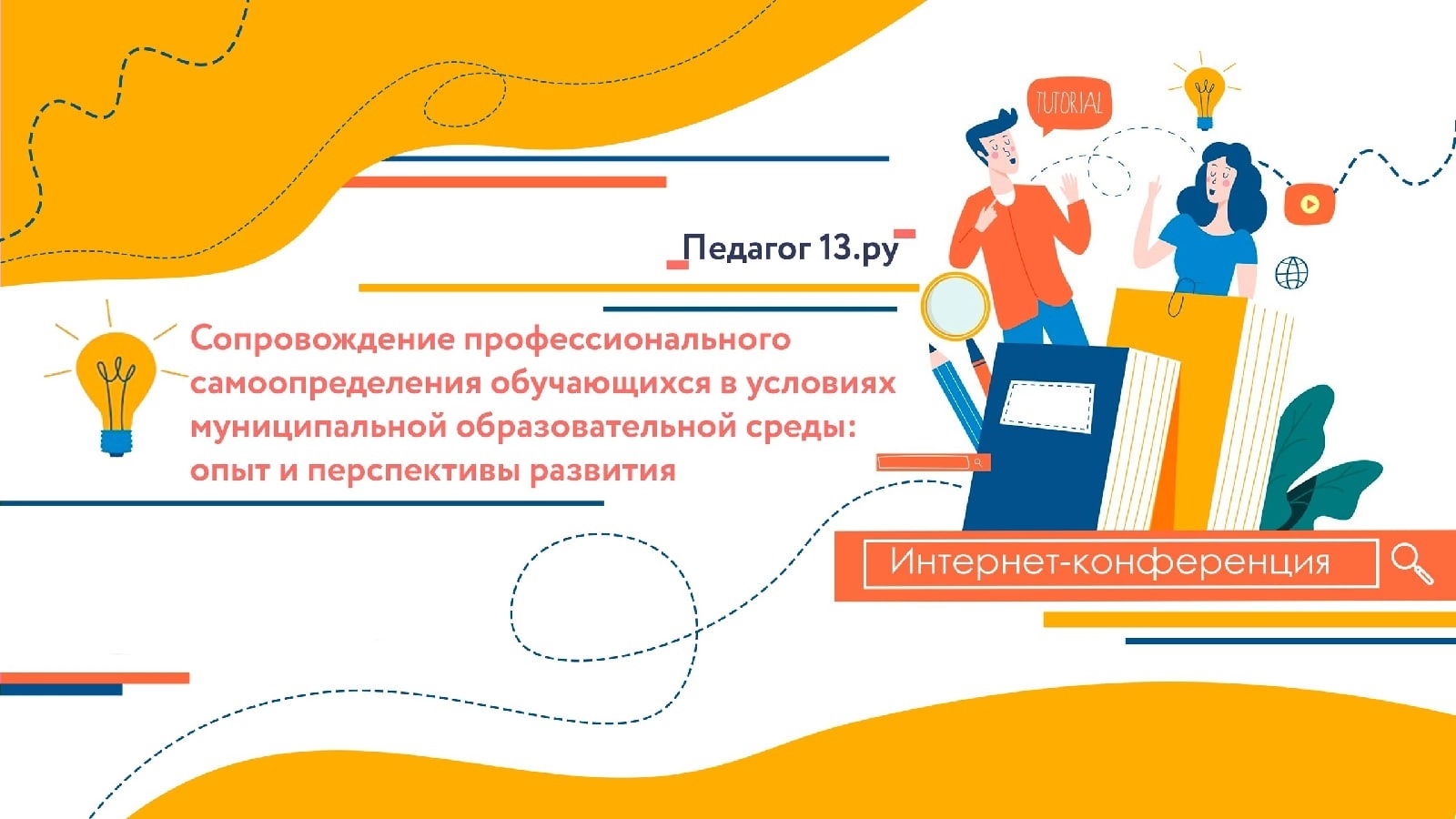 TUTORIAL

Педагог 13.ру

Сопровождение профессионального самоопределения обучающихся в условиях муниципальной образовательной среды: опыт и перспективы развития

Интернет-конференция